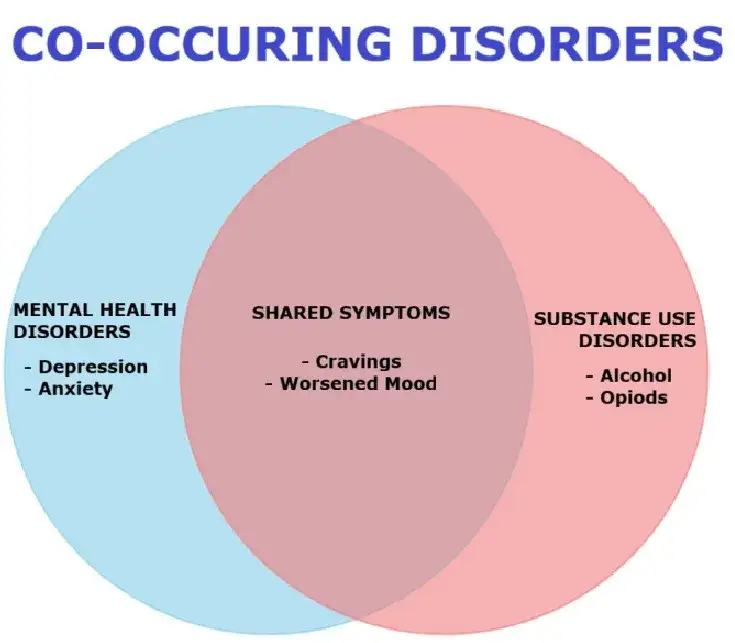 CO-OCCURING DISORDERS

MENTAL HEALTH DISORDERS

- Depression
- Anxiety

SHARED SYMPTOMS

- Cravings
- Worsened Mood

SUBSTANCE USE DISORDERS

- Alcohol
- Opiods